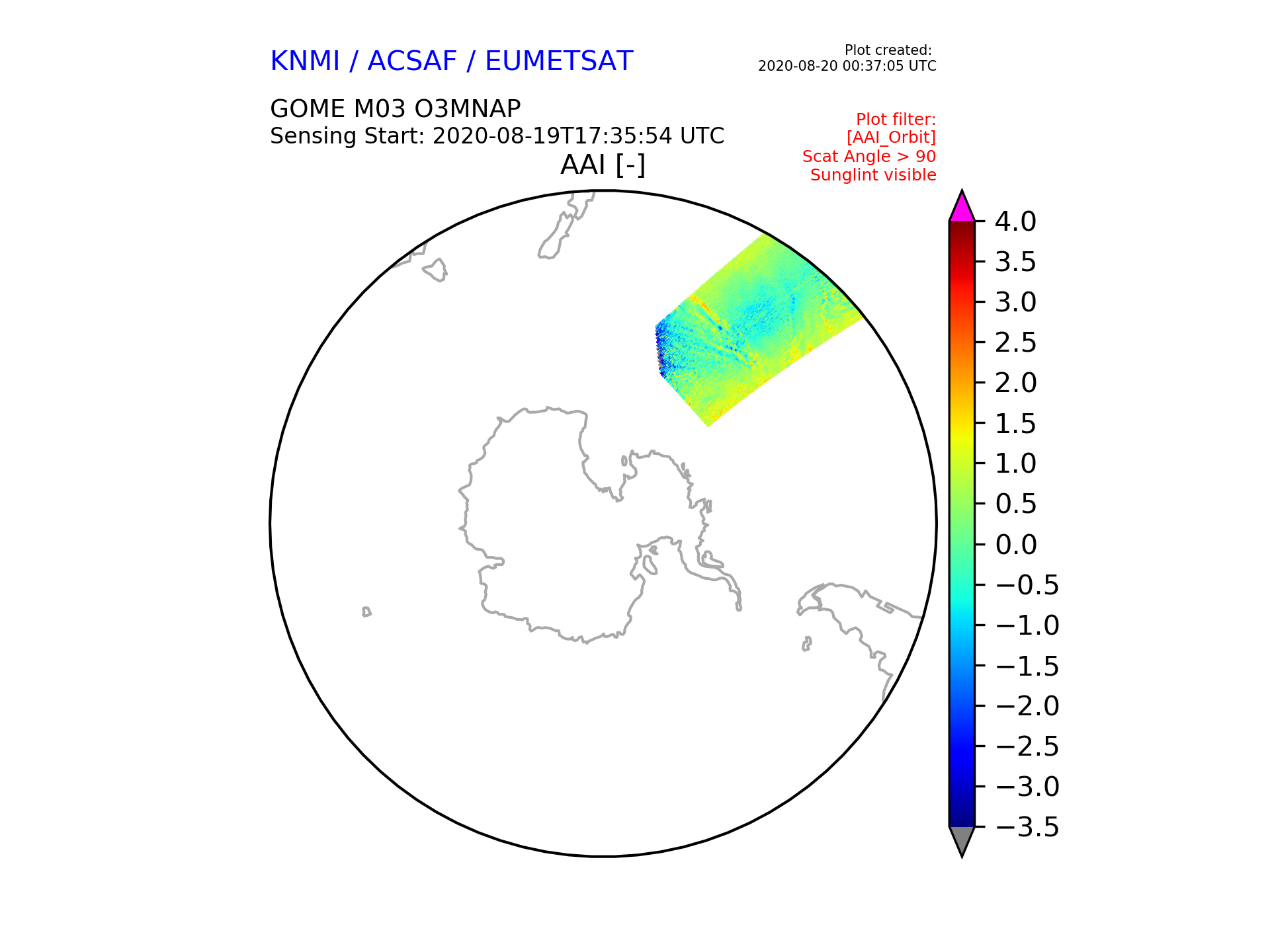 KNMI / ACSAF / EUMETSAT

Plot created:
2020-08-20 00:37:05 UTC

GOME M03 O3MNAP
Sensing Start: 2020-08-19T17:35:54 UTC

Plot filter:
[AAI_Orbit]
Scat Angle > 90
Sunglint visible

AAI [-]

4.0
3.5
3.0
2.5
2.0
1.5
1.0
0.5
0.0
−0.5
−1.0
−1.5
−2.0
−2.5
−3.0
−3.5